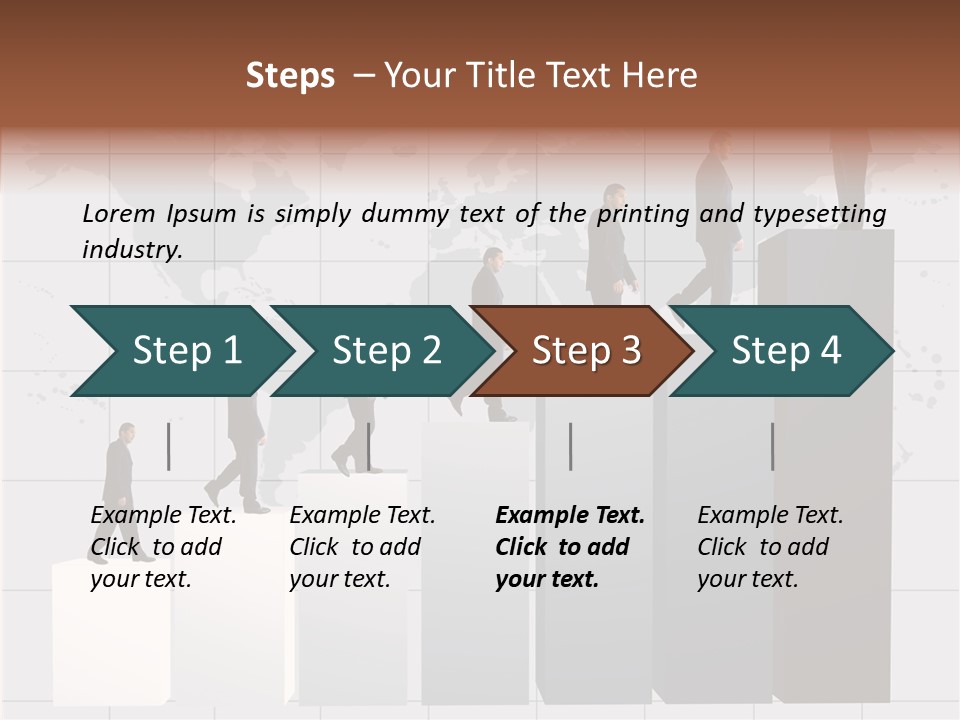 Steps – Your Title Text Here

Lorem Ipsum is simply dummy text of the printing and typesetting industry.

Step 1

Step 2

Step 3

Step 4

Example Text. Click to add your text.

Example Text. Click to add your text.

Example Text. Click to add your text.

Example Text. Click to add your text.